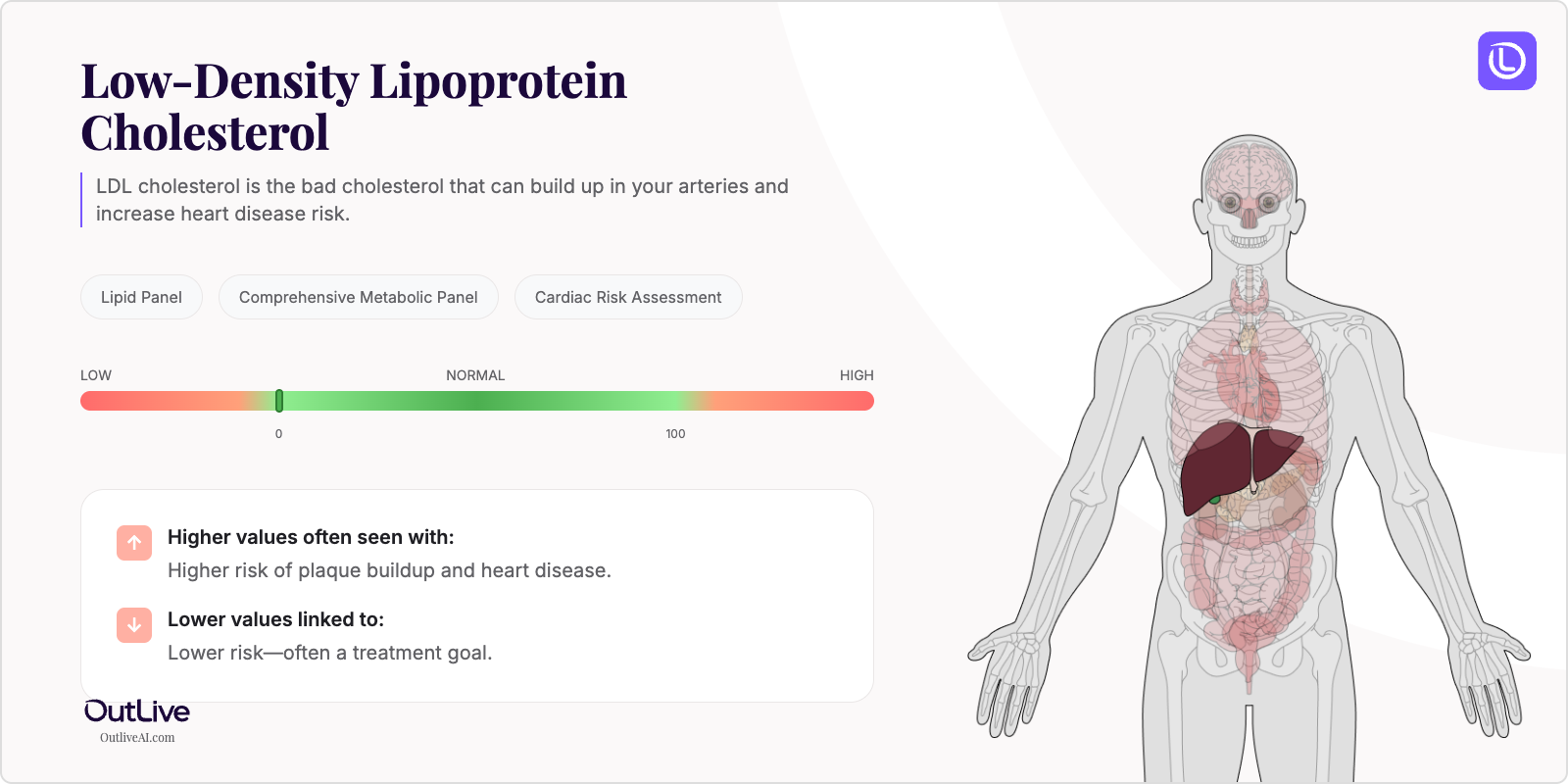 Low-Density Lipoprotein Cholesterol

LDL cholesterol is the bad cholesterol that can build up in your arteries and increase heart disease risk.

Lipid Panel

Comprehensive Metabolic Panel

Cardiac Risk Assessment

LOW

NORMAL

HIGH

0

100

Higher values often seen with:

Higher risk of plaque buildup and heart disease.

Lower values linked to:

Lower risk—often a treatment goal.

OutLive

OutliveAI.com